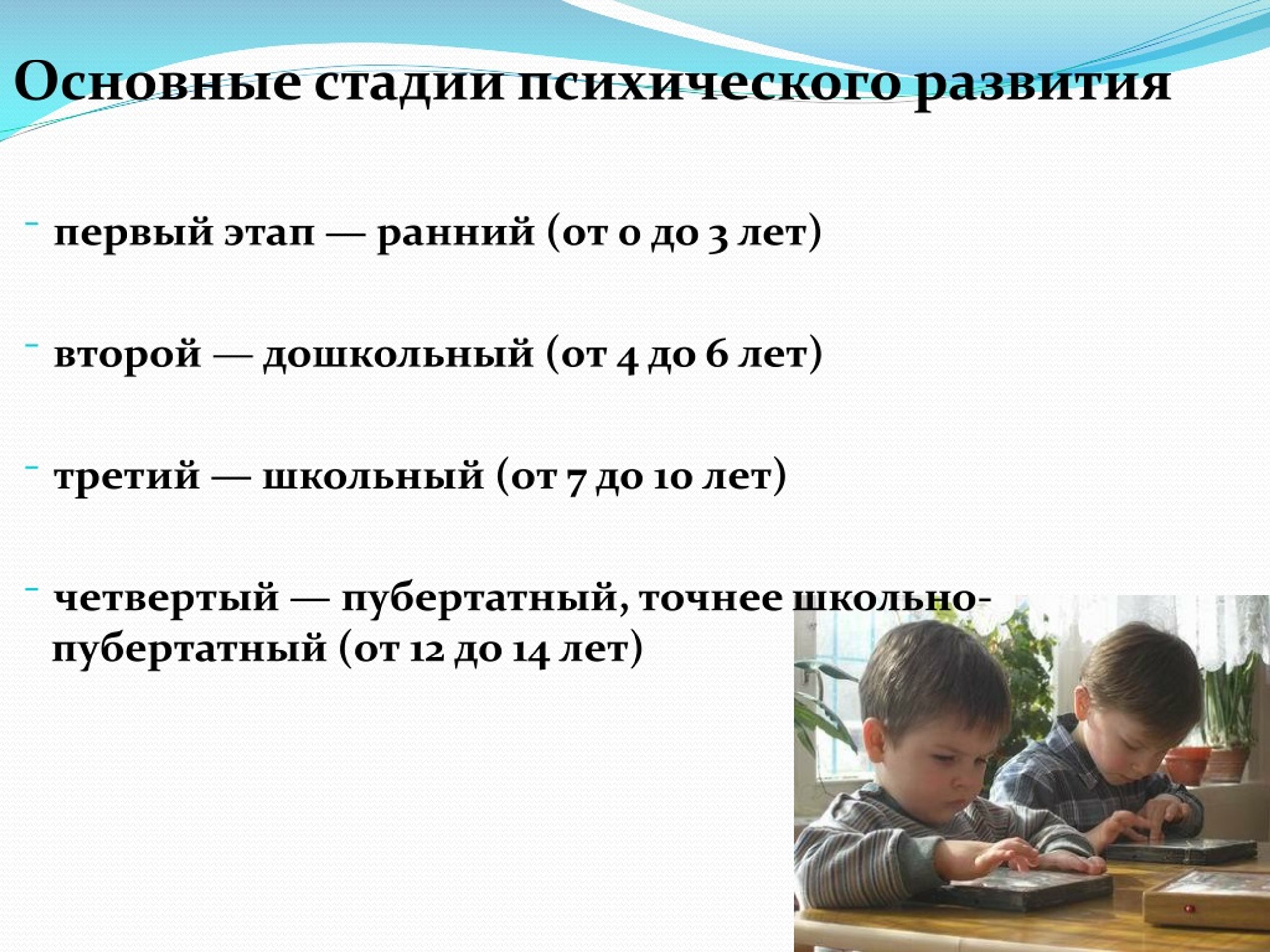 Основные стадии психического развития

- первый этап — ранний (от 0 до 3 лет)

- второй — дошкольный (от 4 до 6 лет)

- третий — школьный (от 7 до 10 лет)

- четвертый — пубертатный, точнее школьно-пубертатный (от 12 до 14 лет)